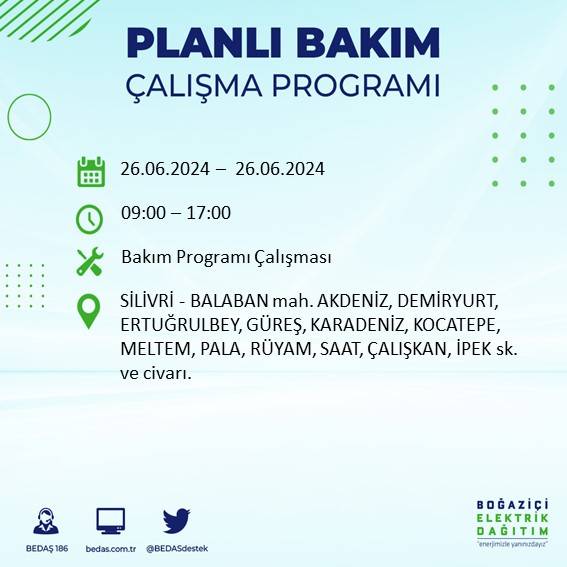 PLANLI BAKIM
ÇALIŞMA PROGRAMI

26.06.2024 – 26.06.2024

09:00 – 17:00

Bakım Programı Çalışması

SİLİVRİ - BALABAN mah. AKDENİZ, DEMİRYURT, ERTUĞRULBEY, GÜREŞ, KARADENİZ, KOCATEPE, MELTEM, PALA, RÜYAM, SAAT, ÇALIŞKAN, İPEK sk. ve civarı.

BEDAŞ 186
bedas.com.tr
@BEDASdestek

BOĞAZİÇİ
ELEKTRİK
DAĞITIM
"enerjimizle yanınızdayız"